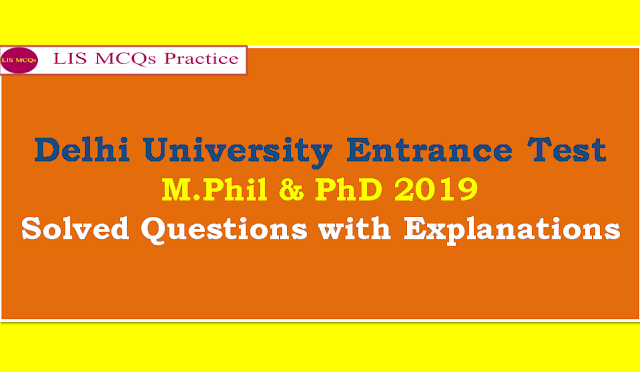 LIS MCQs

LIS MCQs Practice

Delhi University Entrance Test
M.Phil & PhD 2019
Solved Questions with Explanations